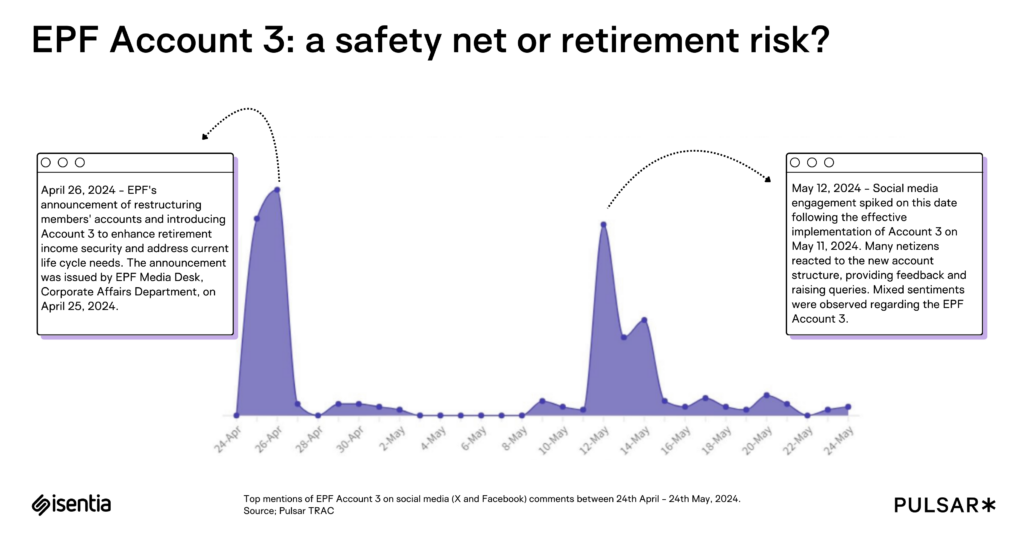 EPF Account 3: a safety net or retirement risk?

April 26, 2024 - EPF's announcement of restructuring members' accounts and introducing Account 3 to enhance retirement income security and address current life cycle needs. The announcement was issued by EPF Media Desk, Corporate Affairs Department, on April 25, 2024.

May 12, 2024 - Social media engagement spiked on this date following the effective implementation of Account 3 on May 11, 2024. Many netizens reacted to the new account structure, providing feedback and raising queries. Mixed sentiments were observed regarding the EPF Account 3.

24-Apr 26-Apr 28-Apr 30-Apr 2-May 4-May 6-May 8-May 10-May 12-May 14-May 16-May 18-May 20-May 22-May 24-May

isentia

Top mentions of EPF Account 3 on social media (X and Facebook) comments between 24th April - 24th May, 2024.
Source; Pulsar TRAC

PULSAR